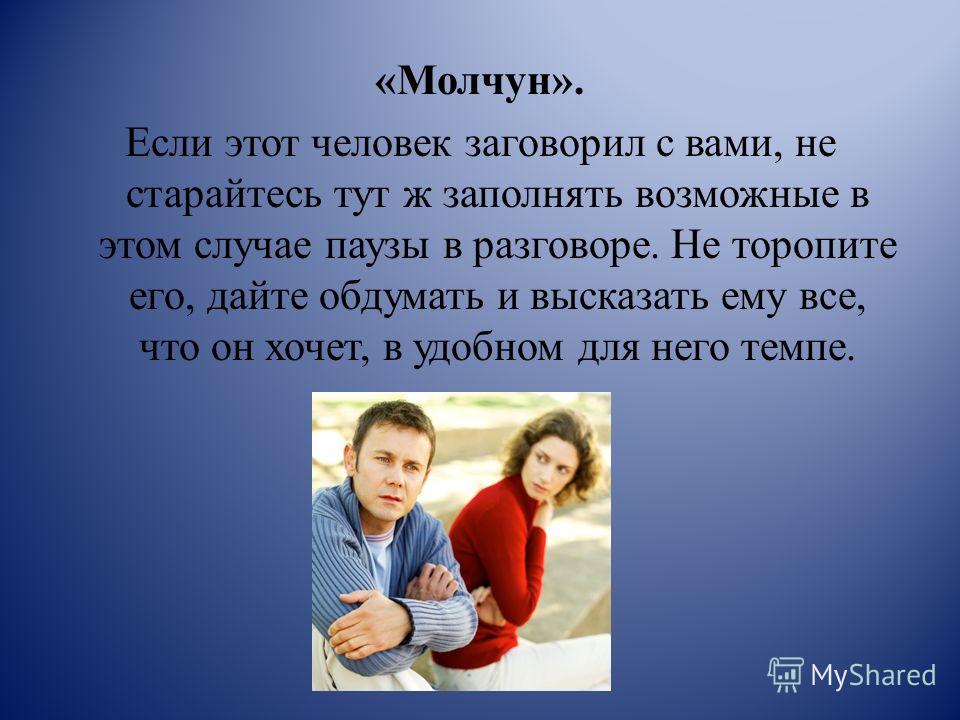 «Молчун».

Если этот человек заговорил с вами, не старайтесь тут ж заполнять возможные в этом случае паузы в разговоре. Не торопите его, дайте обдумать и высказать ему все, что он хочет, в удобном для него темпе.

MyShared